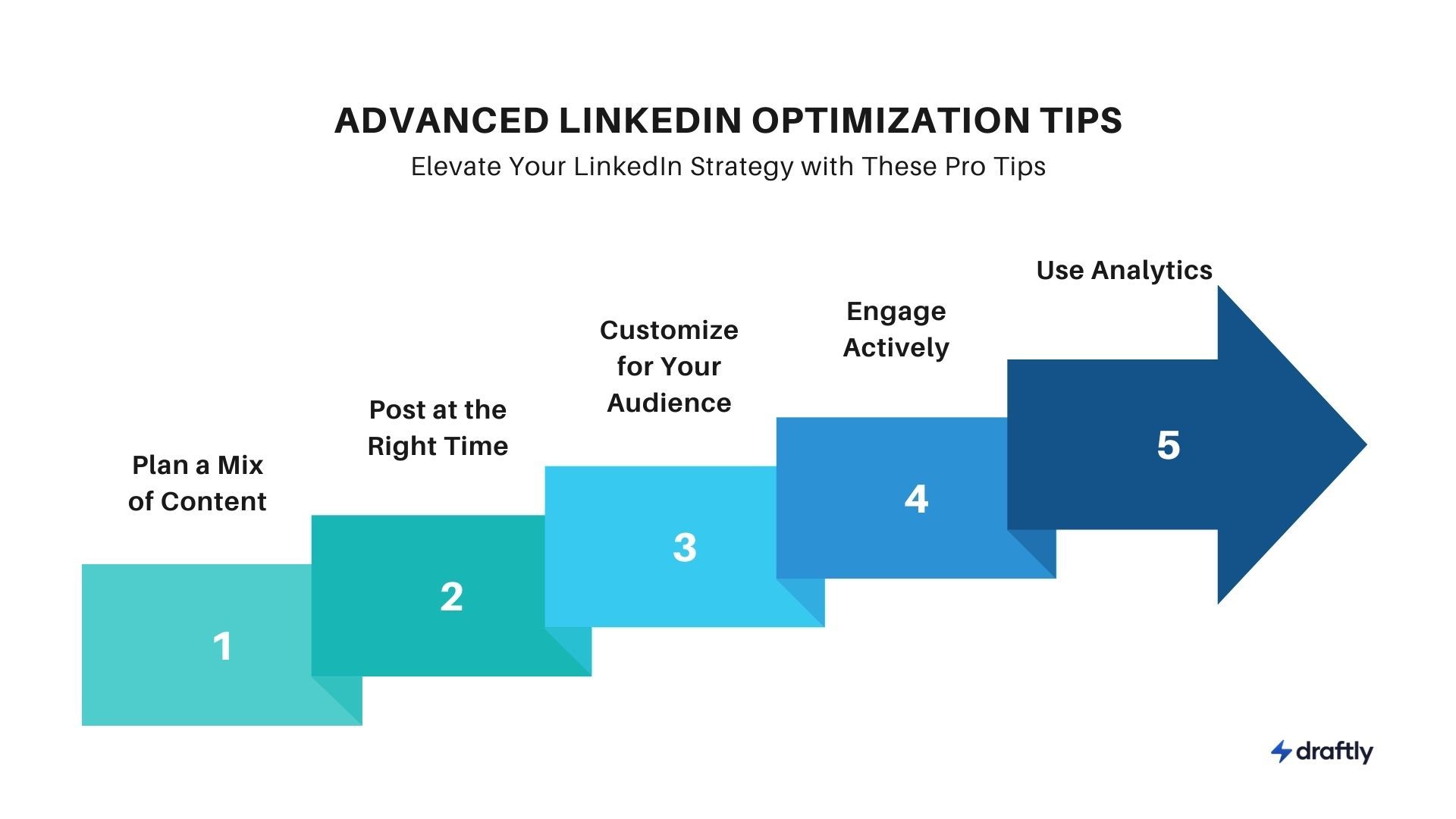 ADVANCED LINKEDIN OPTIMIZATION TIPS

Elevate Your LinkedIn Strategy with These Pro Tips

Plan a Mix of Content

1

Post at the Right Time

2

Customize for Your Audience

3

Engage Actively

4

Use Analytics

5

draftly